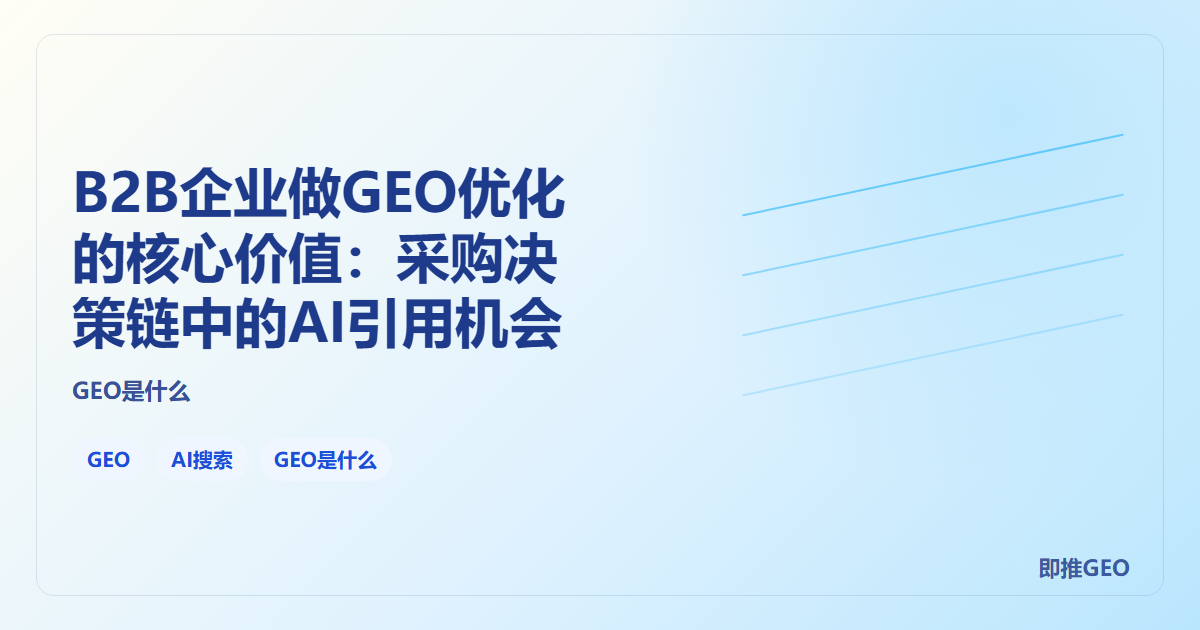 B2B企业做GEO优化的核心价值：采购决策链中的AI引用机会

GEO是什么

GEO

AI搜索

GEO是什么

即推GEO